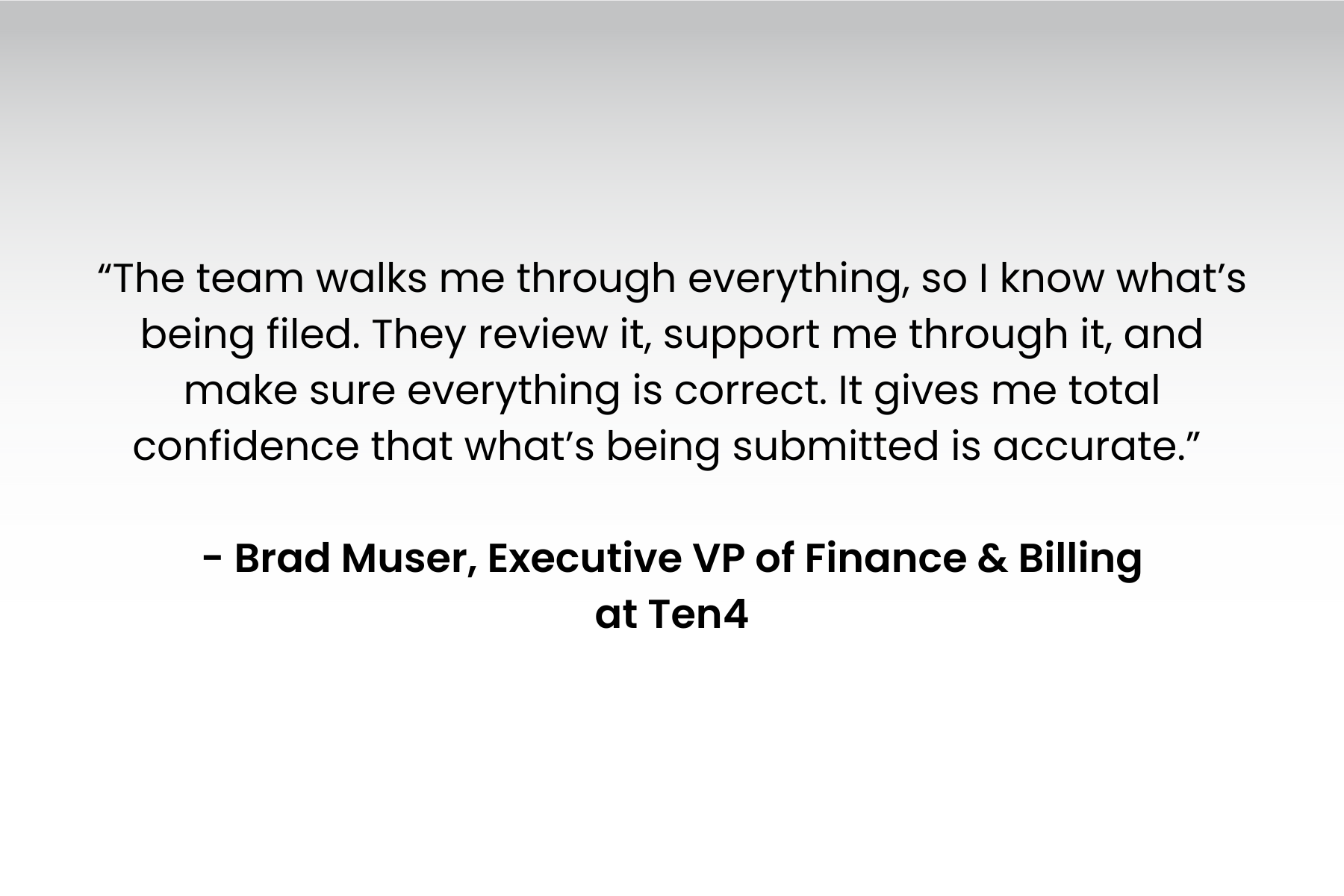 “The team walks me through everything, so I know what’s being filed. They review it, support me through it, and make sure everything is correct. It gives me total confidence that what’s being submitted is accurate.”

- Brad Muser, Executive VP of Finance & Billing at Ten4